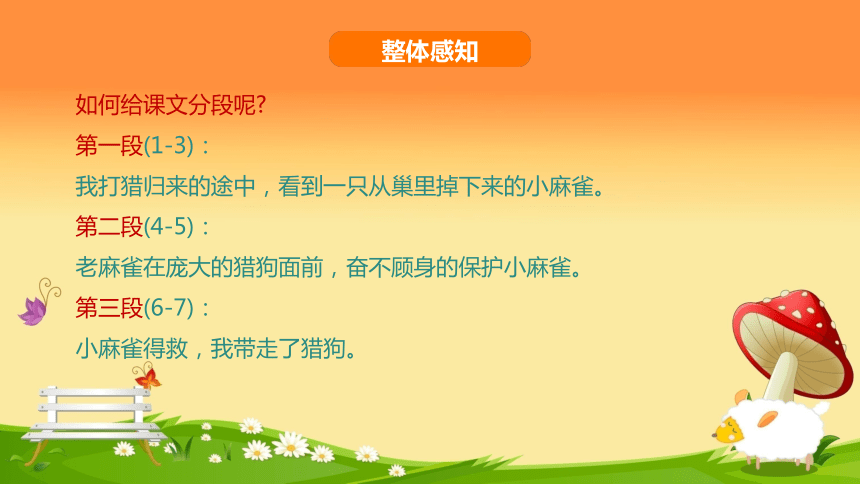 整体感知

如何给课文分段呢?

第一段(1-3)：

我打猎归来的途中，看到一只从巢里掉下来的小麻雀。

第二段(4-5)：

老麻雀在庞大的猎狗面前，奋不顾身的保护小麻雀。

第三段(6-7)：

小麻雀得救，我带走了猎狗。